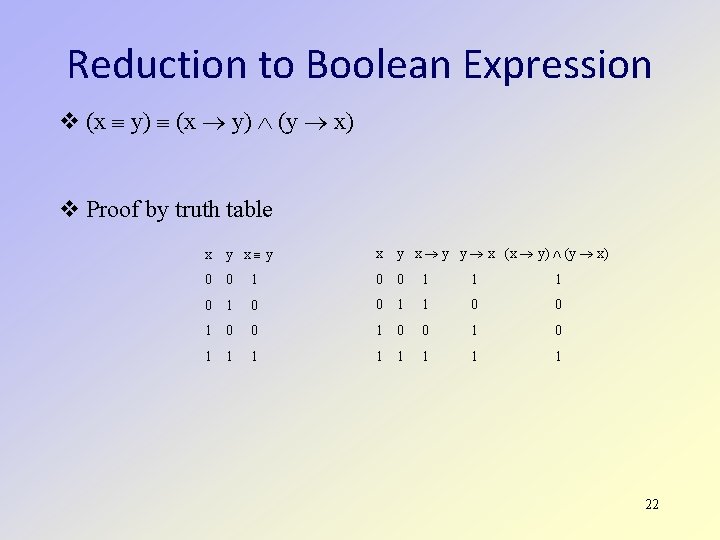 Reduction to Boolean Expression

❖ $(x \equiv y) \equiv (x \rightarrow y) \wedge (y \rightarrow x)$

❖ Proof by truth table

| x | y | $x \equiv y$ |
|---|---|---|
| 0 | 0 | 1 |
| 0 | 1 | 0 |
| 1 | 0 | 0 |
| 1 | 1 | 1 |

| x | y | $x \rightarrow y$ | $y \rightarrow x$ | $(x \rightarrow y) \wedge (y \rightarrow x)$ |
|---|---|---|---|---|
| 0 | 0 | 1 | 1 | 1 |
| 0 | 1 | 1 | 0 | 0 |
| 1 | 0 | 0 | 1 | 0 |
| 1 | 1 | 1 | 1 | 1 |

22